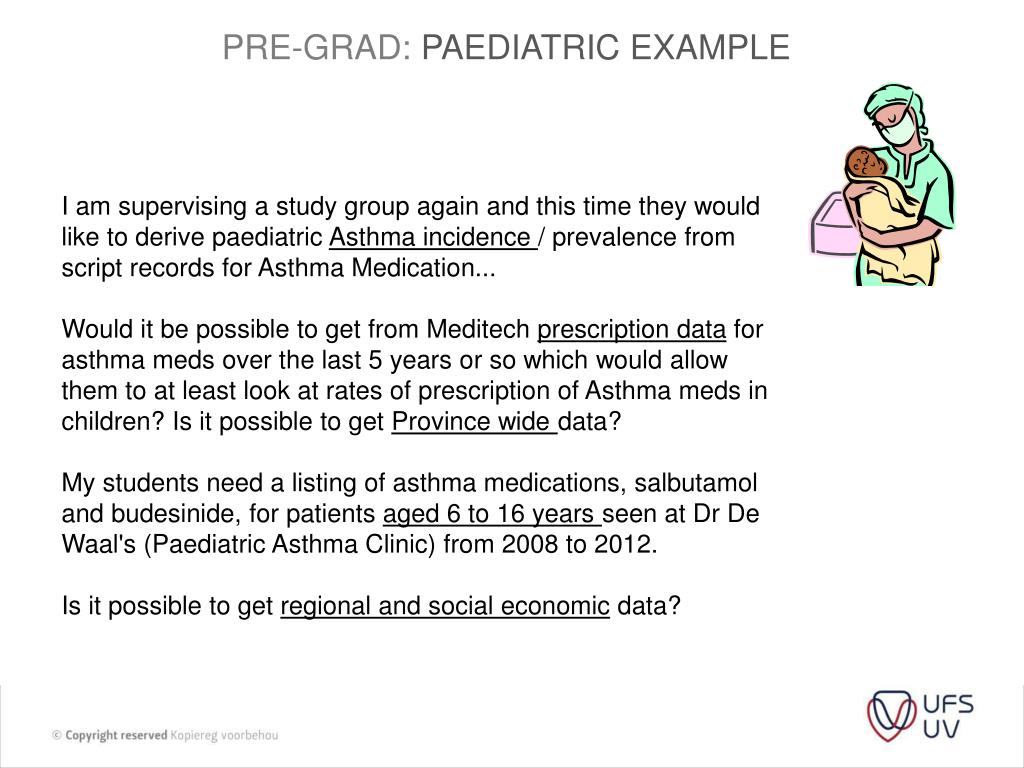 PRE-GRAD: PAEDIATRIC EXAMPLE

I am supervising a study group again and this time they would like to derive paediatric Asthma incidence / prevalence from script records for Asthma Medication...

Would it be possible to get from Meditech prescription data for asthma meds over the last 5 years or so which would allow them to at least look at rates of prescription of Asthma meds in children? Is it possible to get Province wide data?

My students need a listing of asthma medications, salbutamol and budesinide, for patients aged 6 to 16 years seen at Dr De Waal's (Paediatric Asthma Clinic) from 2008 to 2012.

Is it possible to get regional and social economic data?

© Copyright reserved Kopiereg voorbehou

UFS
UV